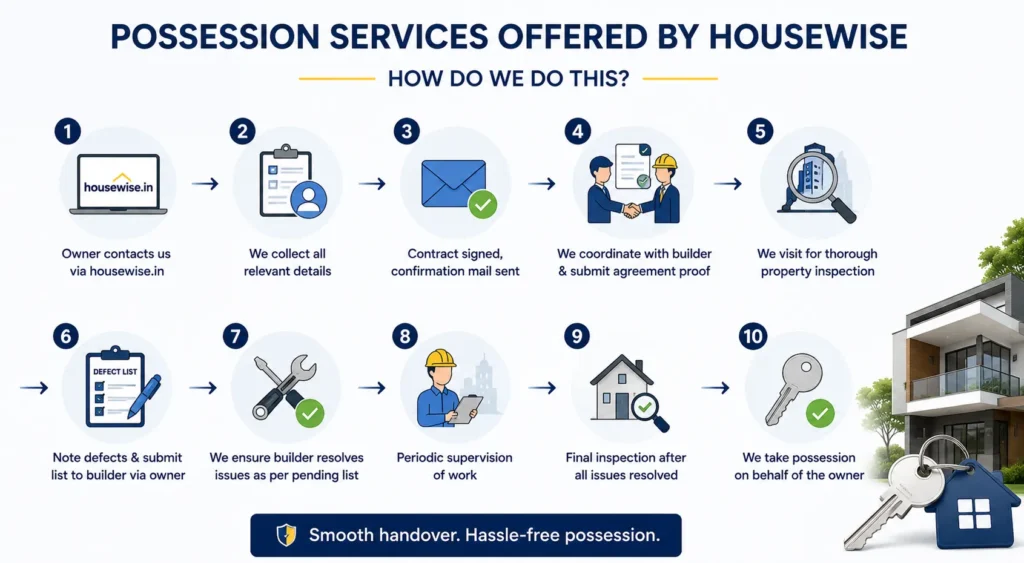 POSSESSION SERVICES OFFERED BY HOUSEWISE

HOW DO WE DO THIS?

1
housewise.in
Owner contacts us via housewise.in

2
We collect all relevant details

3
Contract signed, confirmation mail sent

4
We coordinate with builder & submit agreement proof

5
We visit for thorough property inspection

6
DEFECT LIST
Note defects & submit list to builder via owner

7
We ensure builder resolves issues as per pending list

8
Periodic supervision of work

9
Final inspection after all issues resolved

10
We take possession on behalf of the owner

Smooth handover. Hassle-free possession.